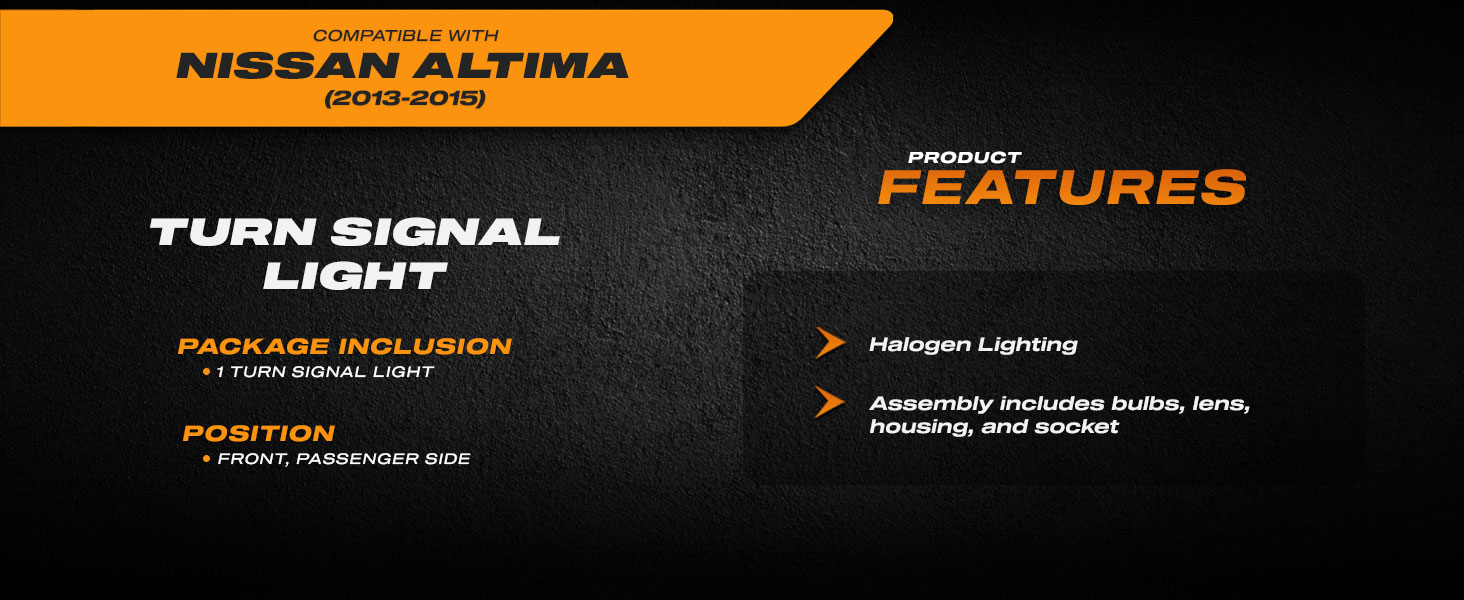 COMPATIBLE WITH
NISSAN ALTIMA
(2013-2015)

TURN SIGNAL LIGHT

PACKAGE INCLUSION
• 1 TURN SIGNAL LIGHT

POSITION
• FRONT, PASSENGER SIDE

PRODUCT
FEATURES

Halogen Lighting

Assembly includes bulbs, lens, housing, and socket